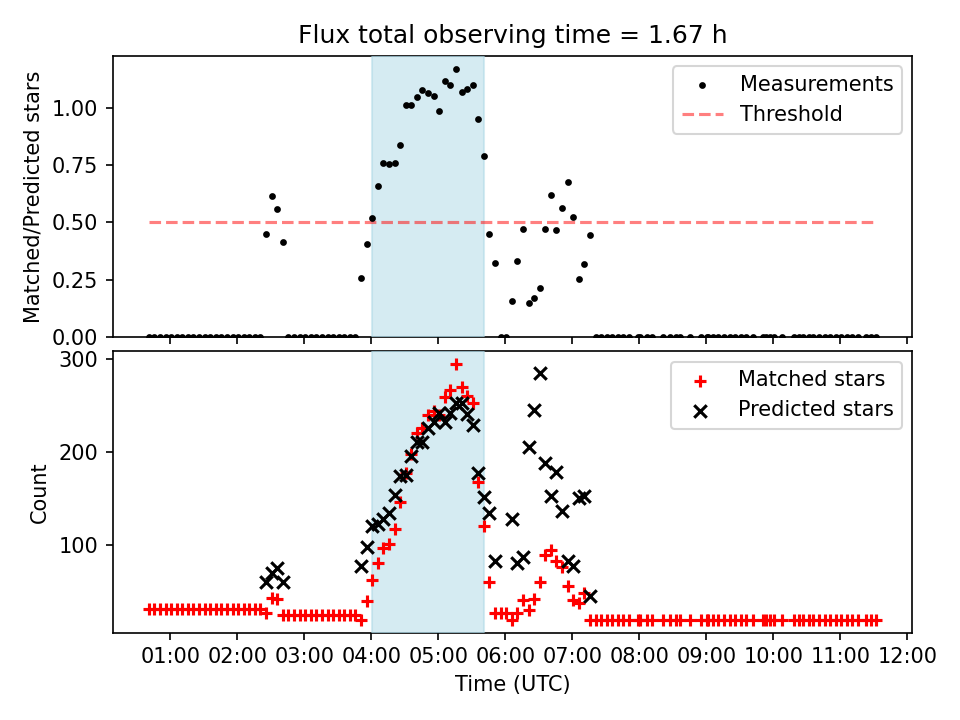 Flux total observing time = 1.67 h

Matched/Predicted stars

1.00
0.75
0.50
0.25
0.00

Measurements
Threshold

Count

300
200
100

Matched stars
Predicted stars

01:00 02:00 03:00 04:00 05:00 06:00 07:00 08:00 09:00 10:00 11:00 12:00

Time (UTC)